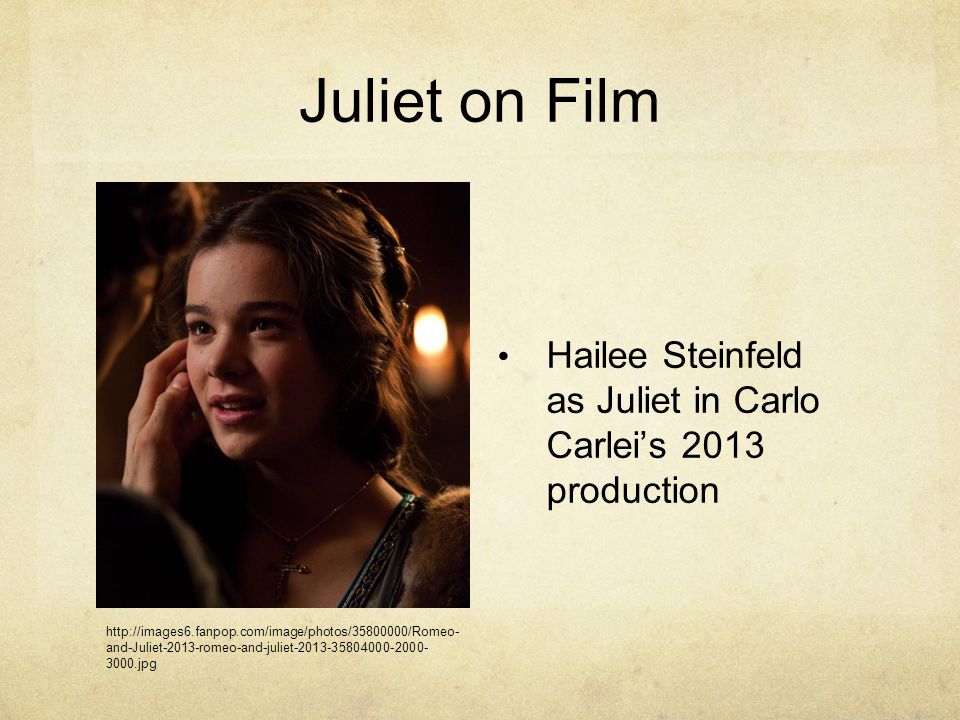 Juliet on Film

• Hailee Steinfeld as Juliet in Carlo Carlei's 2013 production

http://images6.fanpop.com/image/photos/35800000/Romeo-and-Juliet-2013-romeo-and-juliet-2013-35804000-2000-3000.jpg